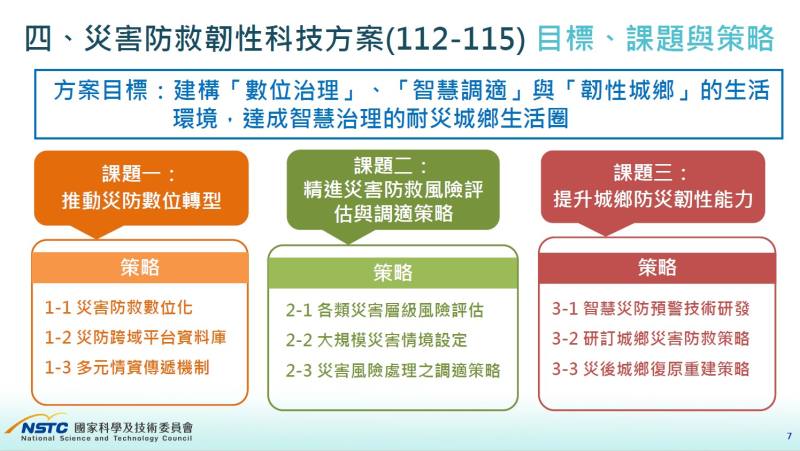 四、災害防救韌性科技方案(112-115) 目標、課題與策略

方案目標：建構「數位治理」、「智慧調適」與「韌性城鄉」的生活環境，達成智慧治理的耐災城鄉生活圈

課題一：
推動災防數位轉型

策略

1-1 災害防救數位化
1-2 災防跨域平台資料庫
1-3 多元情資傳遞機制

課題二：
精進災害防救風險評估與調適策略

策略

2-1 各類災害層級風險評估
2-2 大規模災害情境設定
2-3 災害風險處理之調適策略

課題三：
提升城鄉防災韌性能力

策略

3-1 智慧災防預警技術研發
3-2 研訂城鄉災害防救策略
3-3 災後城鄉復原重建策略

NSTC 國家科學及技術委員會
National Science and Technology Council

7